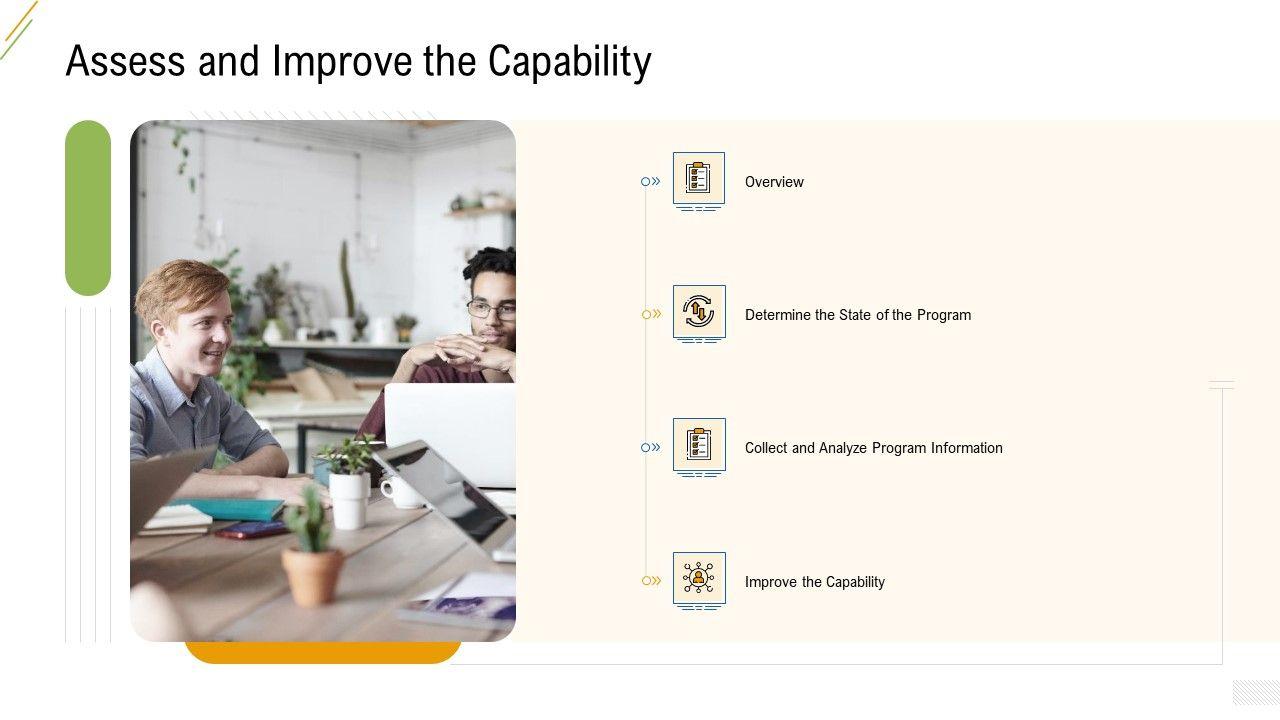 Assess and Improve the Capability

Overview

Determine the State of the Program

Collect and Analyze Program Information

Improve the Capability